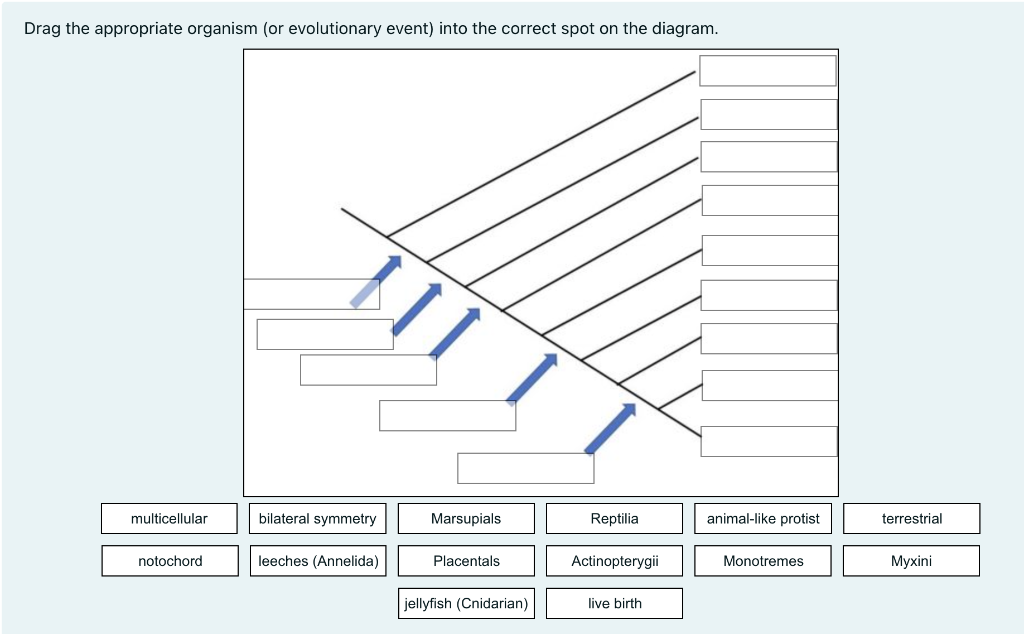 Drag the appropriate organism (or evolutionary event) into the correct spot on the diagram.

multicellular
bilateral symmetry
Marsupials
Reptilia
animal-like protist
terrestrial
notochord
leeches (Annelida)
Placentals
Actinopterygii
Monotremes
Myxini
jellyfish (Cnidarian)
live birth